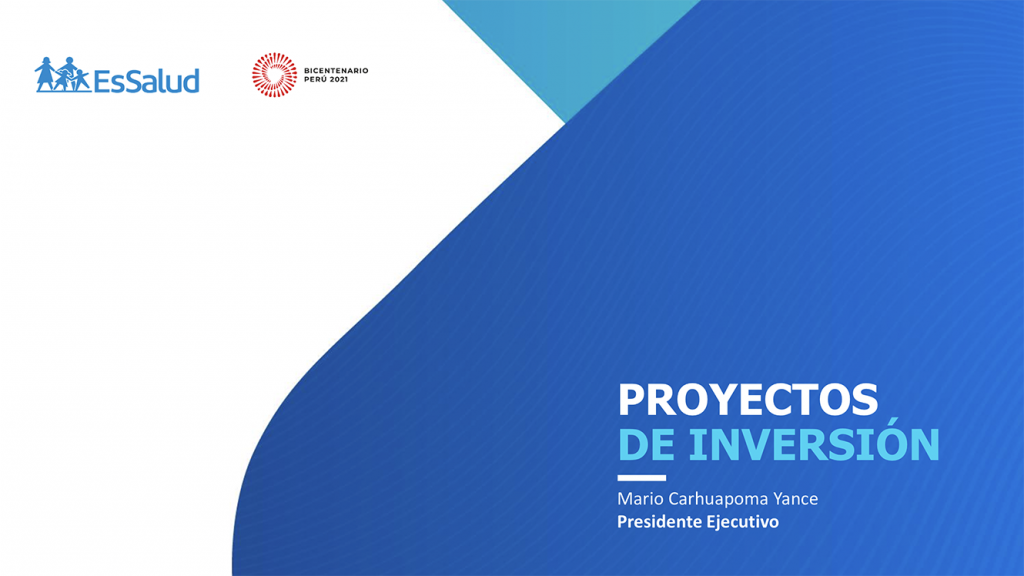 EsSalud

BICENTENARIO
PERÚ 2021

PROYECTOS
DE INVERSIÓN

Mario Carhuapoma Yance
Presidente Ejecutivo